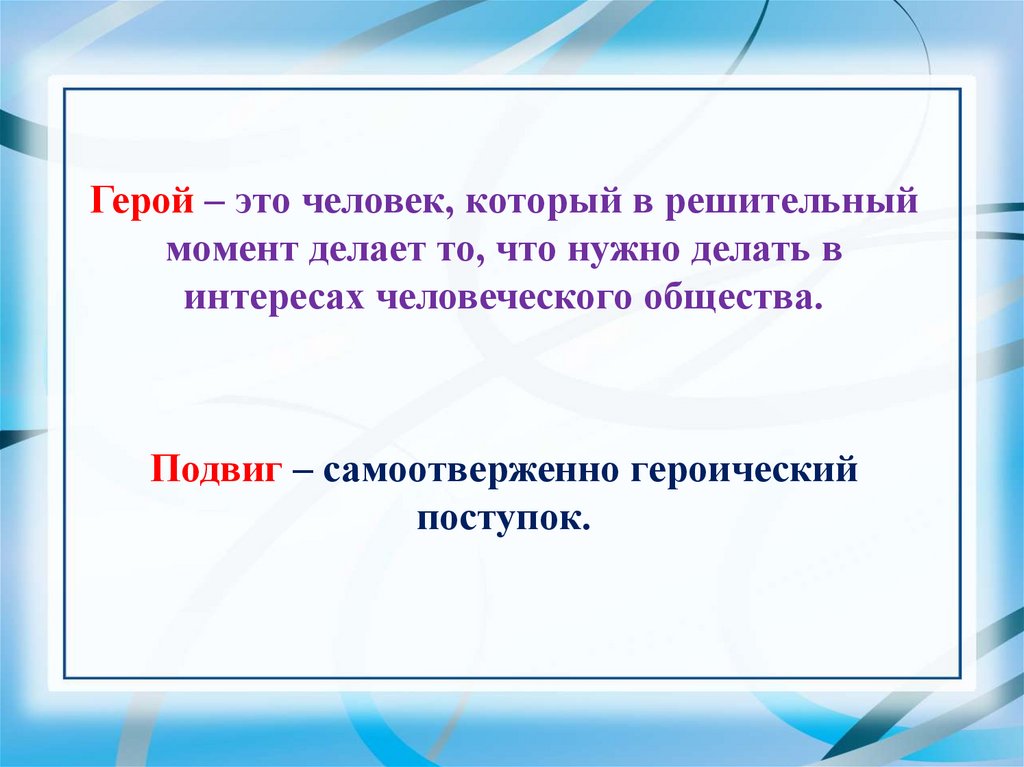 Герой – это человек, который в решительный момент делает то, что нужно делать в интересах человеческого общества.

Подвиг – самоотверженно героический поступок.